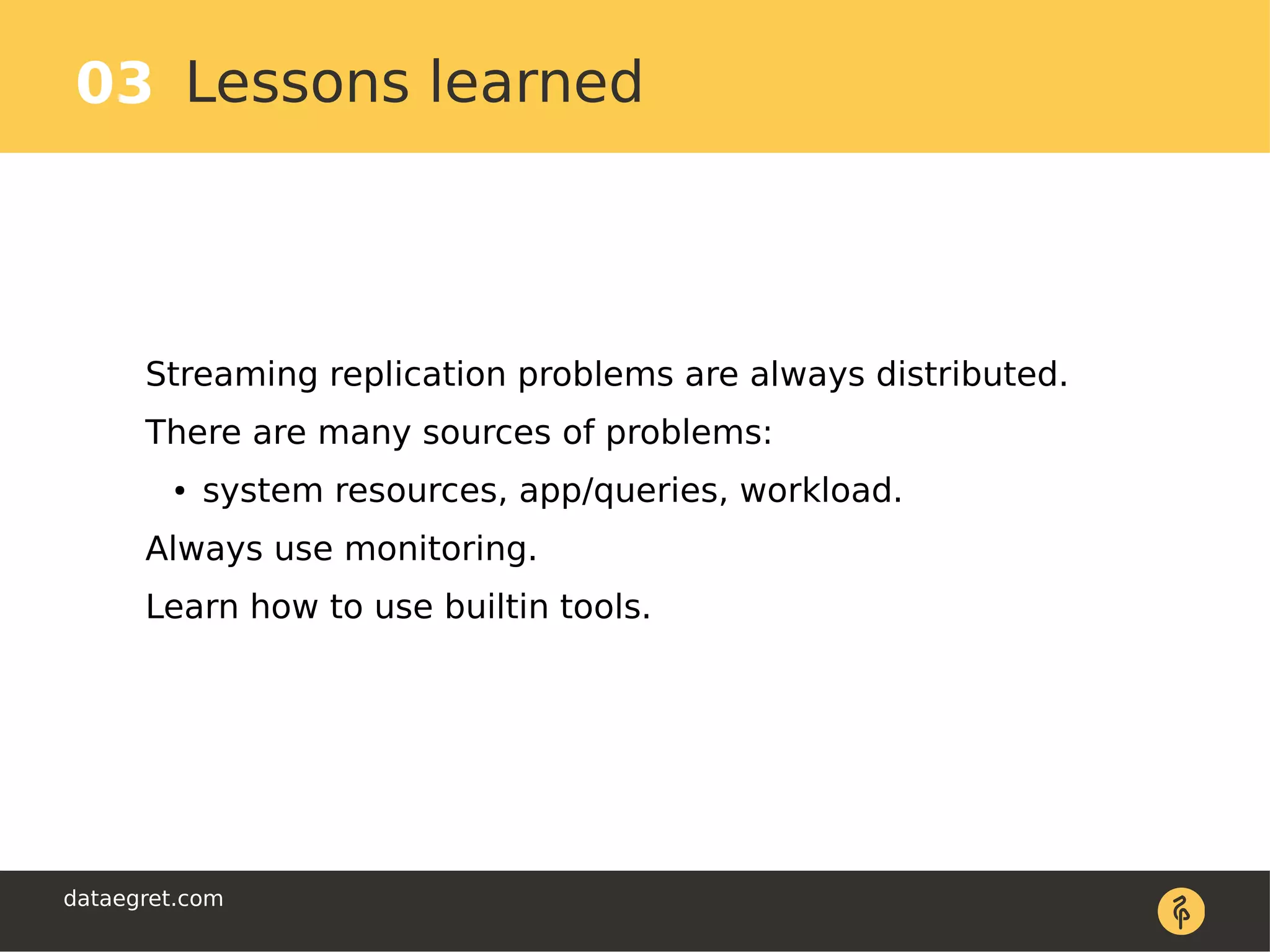 03 Lessons learned

Streaming replication problems are always distributed.

There are many sources of problems:

• system resources, app/queries, workload.

Always use monitoring.

Learn how to use builtin tools.

dataegret.com